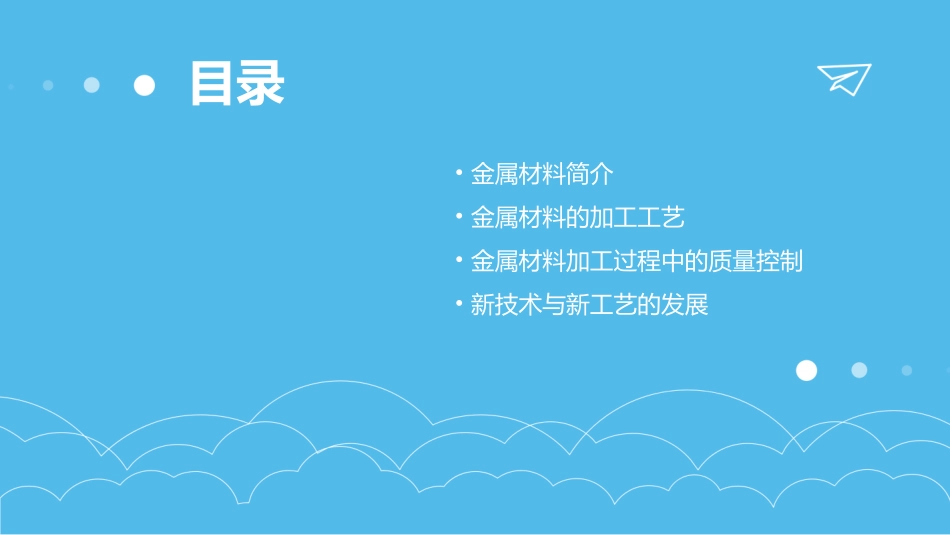 目录

• 金属材料简介
• 金属材料的加工工艺
• 金属材料加工过程中的质量控制
• 新技术与新工艺的发展